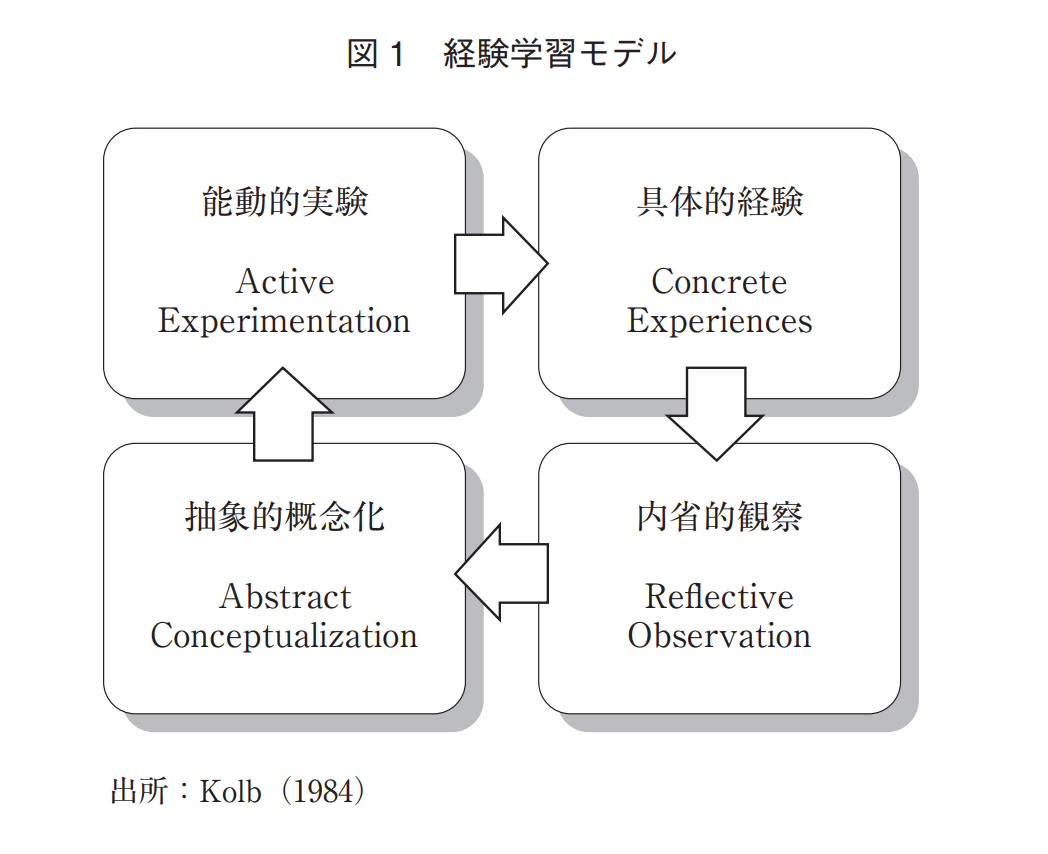 図１　経験学習モデル

能動的実験

Active Experimentation

具体的経験

Concrete Experiences

抽象的概念化

Abstract Conceptualization

内省的観察

Reflective Observation

出所：Kolb（1984）